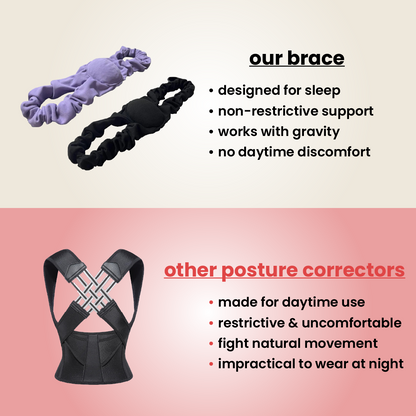 our brace

• designed for sleep
• non-restrictive support
• works with gravity
• no daytime discomfort

other posture correctors

• made for daytime use
• restrictive & uncomfortable
• fight natural movement
• impractical to wear at night